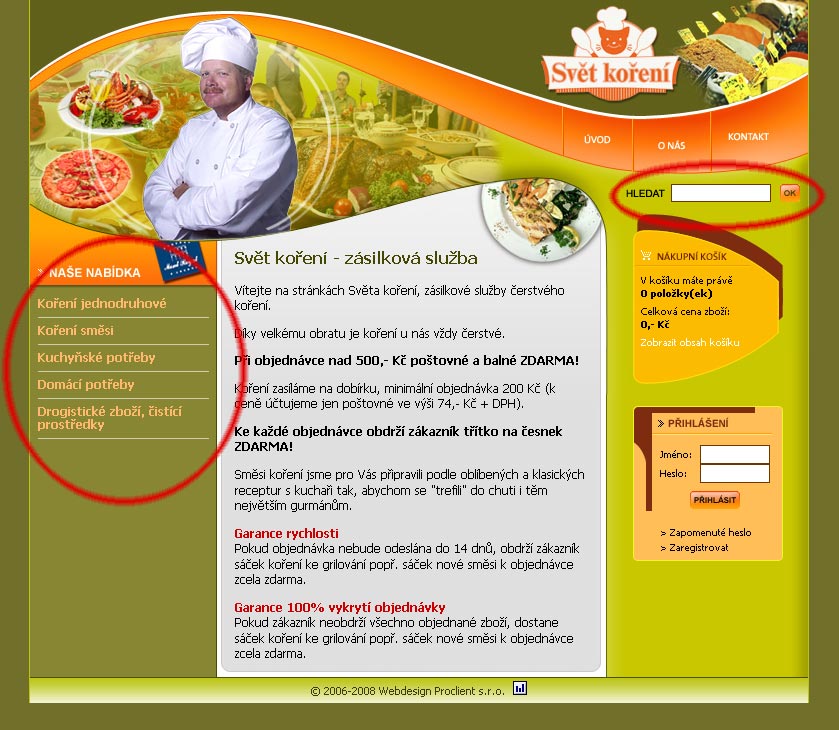 Svět koření

ÚVOD
O NÁS
KONTAKT

HLEDAT
OK

NAŠE NABÍDKA
Koření jednodruhové
Koření směsi
Kuchyňské potřeby
Domácí potřeby
Drogistické zboží, čistící prostředky

Svět koření - zásilková služba

Vítejte na stránkách Světa koření, zásilkové služby čerstvého koření.

Díky velkému obratu je koření u nás vždy čerstvé.

Při objednávce nad 500,- Kč poštovné a balné ZDARMA!

Koření zasíláme na dobírku, minimální objednávka 200 Kč (k ceně účtujeme jen poštovné ve výši 74,- Kč + DPH).

Ke každé objednávce obdrží zákazník třítko na česnek ZDARMA!

Směsi koření jsme pro Vás připravili podle oblíbených a klasických receptur s kuchaři tak, abychom se "trefili" do chuti i těm největším gurmánům.

Garance rychlosti
Pokud objednávka nebude odeslána do 14 dnů, obdrží zákazník sáček koření ke grilování popř. sáček nové směsi k objednávce zcela zdarma.

Garance 100% vykrytí objednávky
Pokud zákazník neobdrží všechno objednané zboží, dostane sáček koření ke grilování popř. sáček nové směsi k objednávce zcela zdarma.

NÁKUPNÍ KOŠÍK
V košíku máte právě
0 položky(ek)
Celková cena zboží:
0,- Kč
Zobrazit obsah košíku

PŘIHLÁŠENÍ
Jméno:
Heslo:
PŘIHLÁSIT
> Zapomenuté heslo
> Zaregistrovat

© 2006-2008 Webdesign Proclient s.r.o.